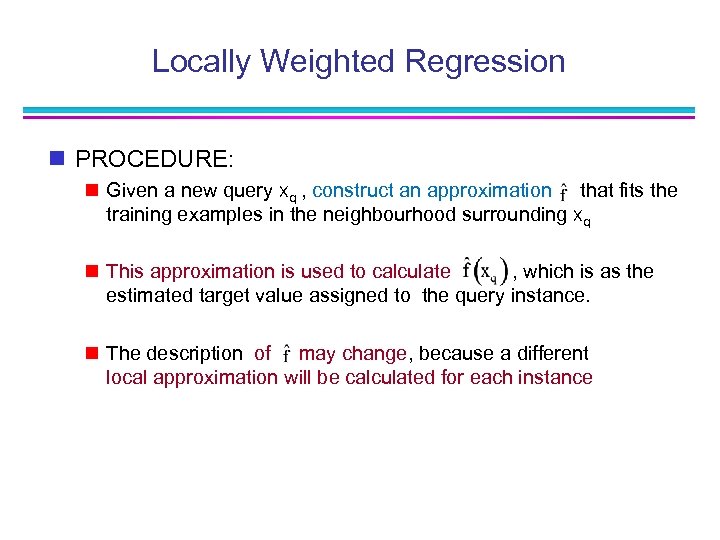 Locally Weighted Regression

PROCEDURE:

Given a new query $x_q$ , construct an approximation $\hat{f}$ that fits the training examples in the neighbourhood surrounding $x_q$

This approximation is used to calculate $\hat{f}(x_q)$ , which is as the estimated target value assigned to the query instance.

The description of $\hat{f}$ may change, because a different local approximation will be calculated for each instance